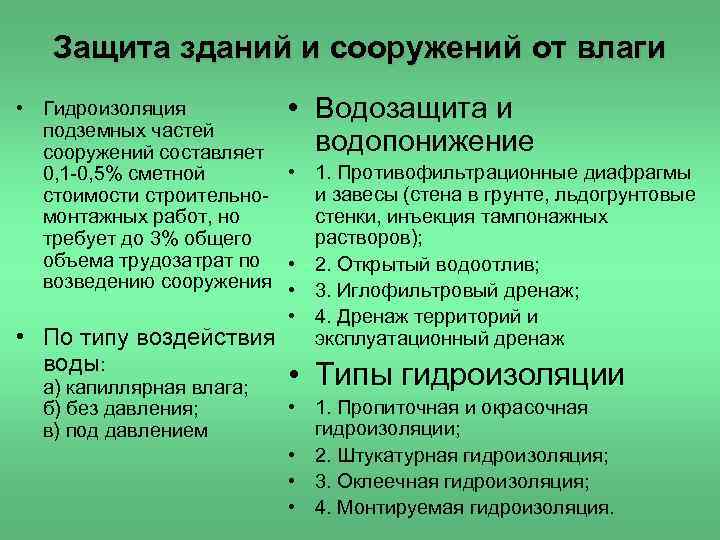 Защита зданий и сооружений от влаги

• Гидроизоляция подземных частей сооружений составляет 0,1-0,5% сметной стоимости строительно-монтажных работ, но требует до 3% общего объема трудозатрат по возведению сооружения

• По типу воздействия воды:
а) капиллярная влага;
б) без давления;
в) под давлением

• Водозащита и водопонижение
• 1. Противофильтрационные диафрагмы и завесы (стена в грунте, льдогрунтовые стенки, инъекция тампонажных растворов);
• 2. Открытый водоотлив;
• 3. Иглофильтровый дренаж;
• 4. Дренаж территорий и эксплуатационный дренаж

• Типы гидроизоляции
• 1. Пропиточная и окрасочная гидроизоляции;
• 2. Штукатурная гидроизоляция;
• 3. Оклеечная гидроизоляция;
• 4. Монтируемая гидроизоляция.